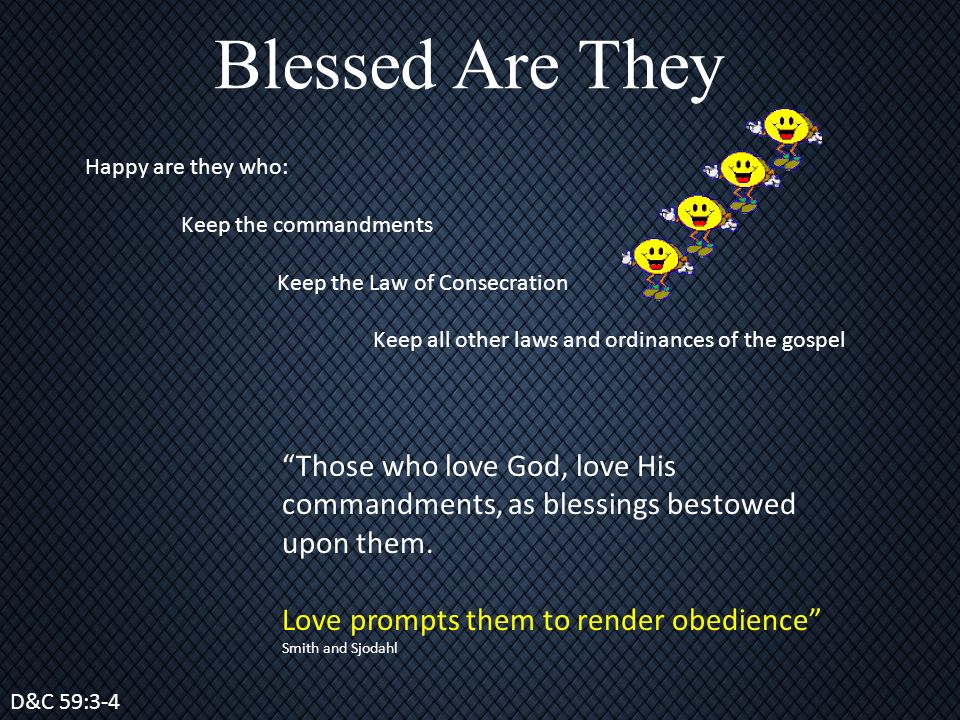 Blessed Are They

Happy are they who:

Keep the commandments

Keep the Law of Consecration

Keep all other laws and ordinances of the gospel

“Those who love God, love His commandments, as blessings bestowed upon them.

Love prompts them to render obedience”
Smith and Sjodahl

D&C 59:3-4